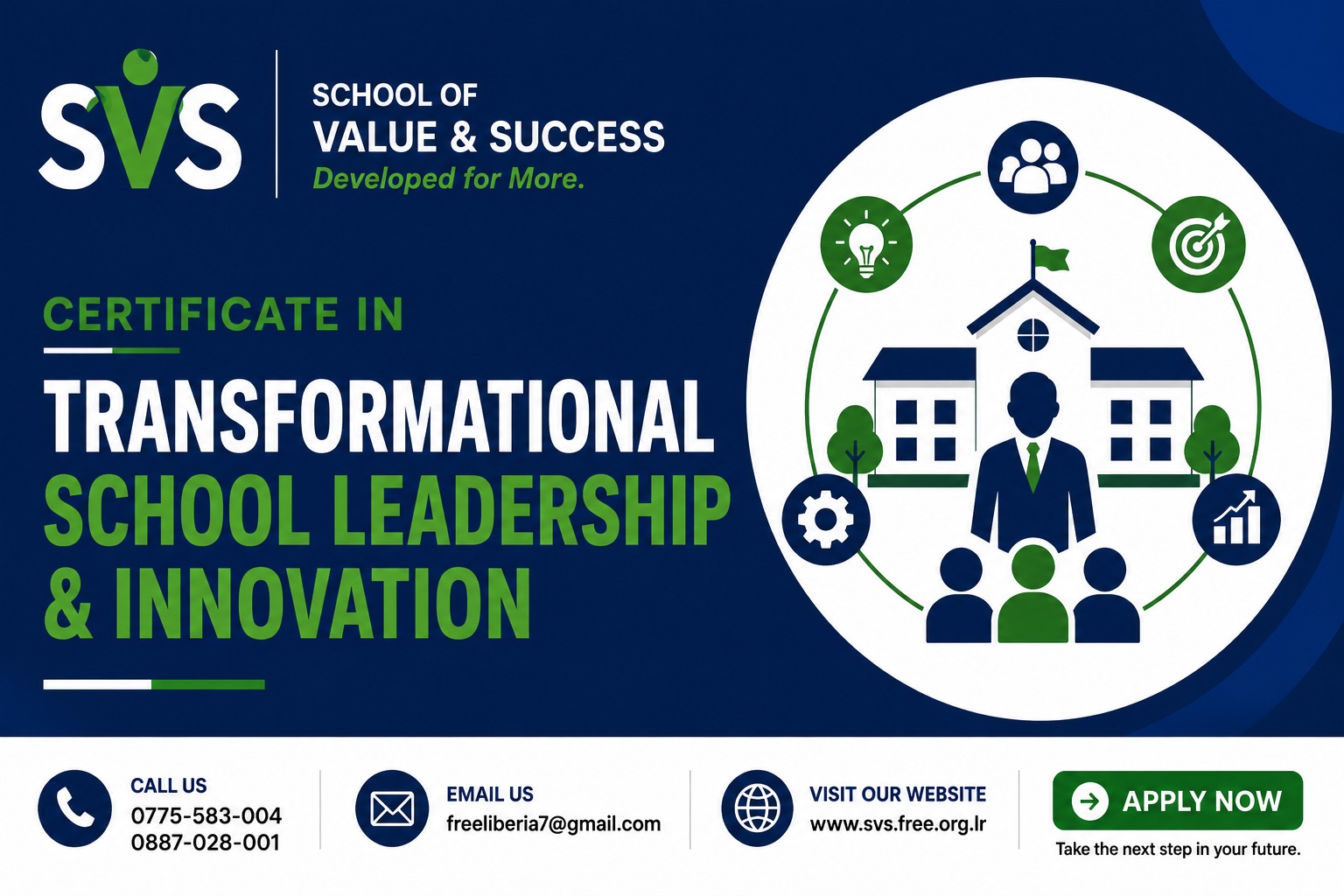 SVS

SCHOOL OF
VALUE & SUCCESS
Developed for More.

CERTIFICATE IN

TRANSFORMATIONAL
SCHOOL LEADERSHIP
& INNOVATION

CALL US
0775-583-004
0887-028-001

EMAIL US
freeliberia7@gmail.com

VISIT OUR WEBSITE
www.svs.free.org.lr

APPLY NOW
Take the next step in your future.